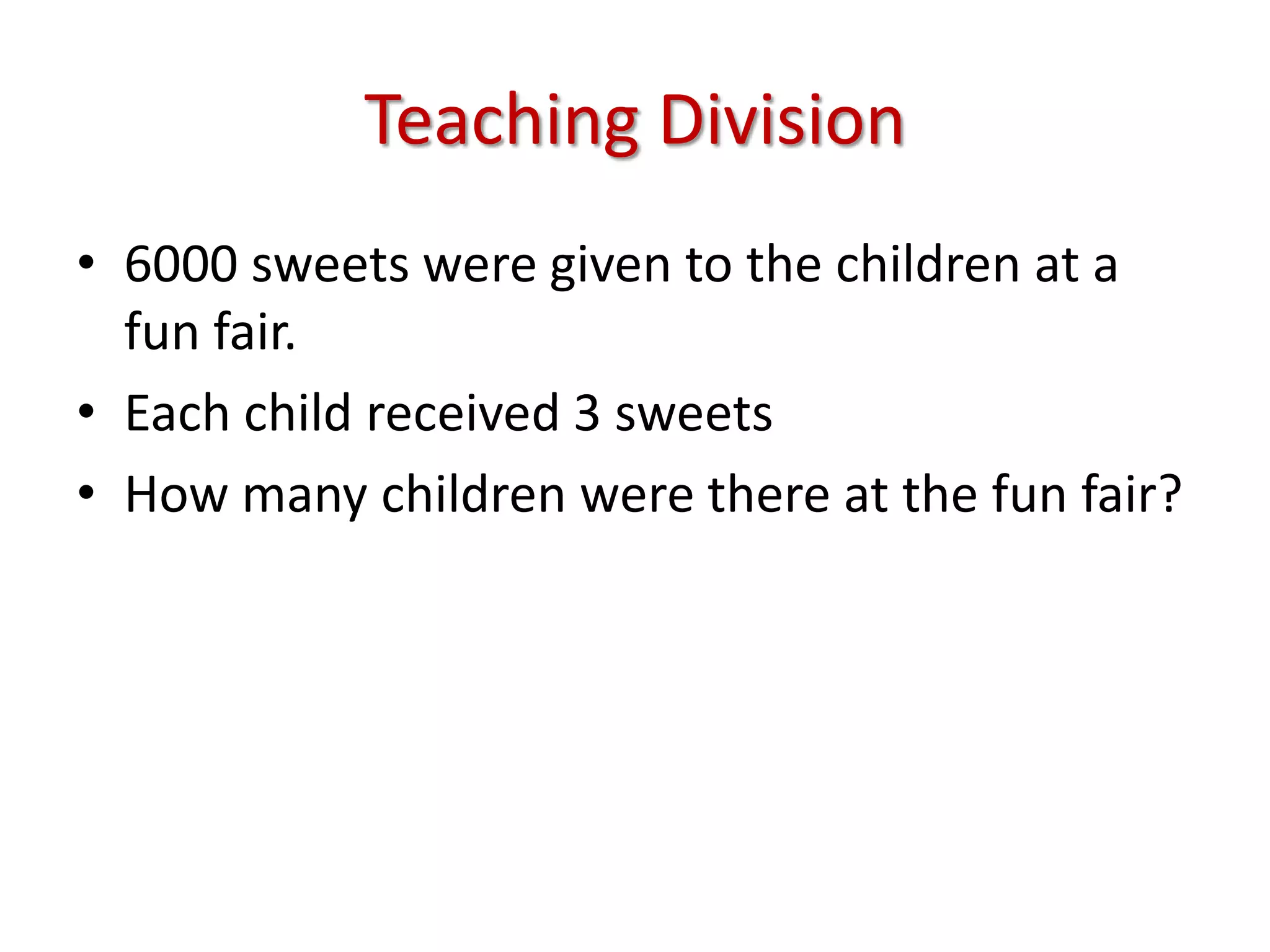 Teaching Division

• 6000 sweets were given to the children at a fun fair.
• Each child received 3 sweets
• How many children were there at the fun fair?